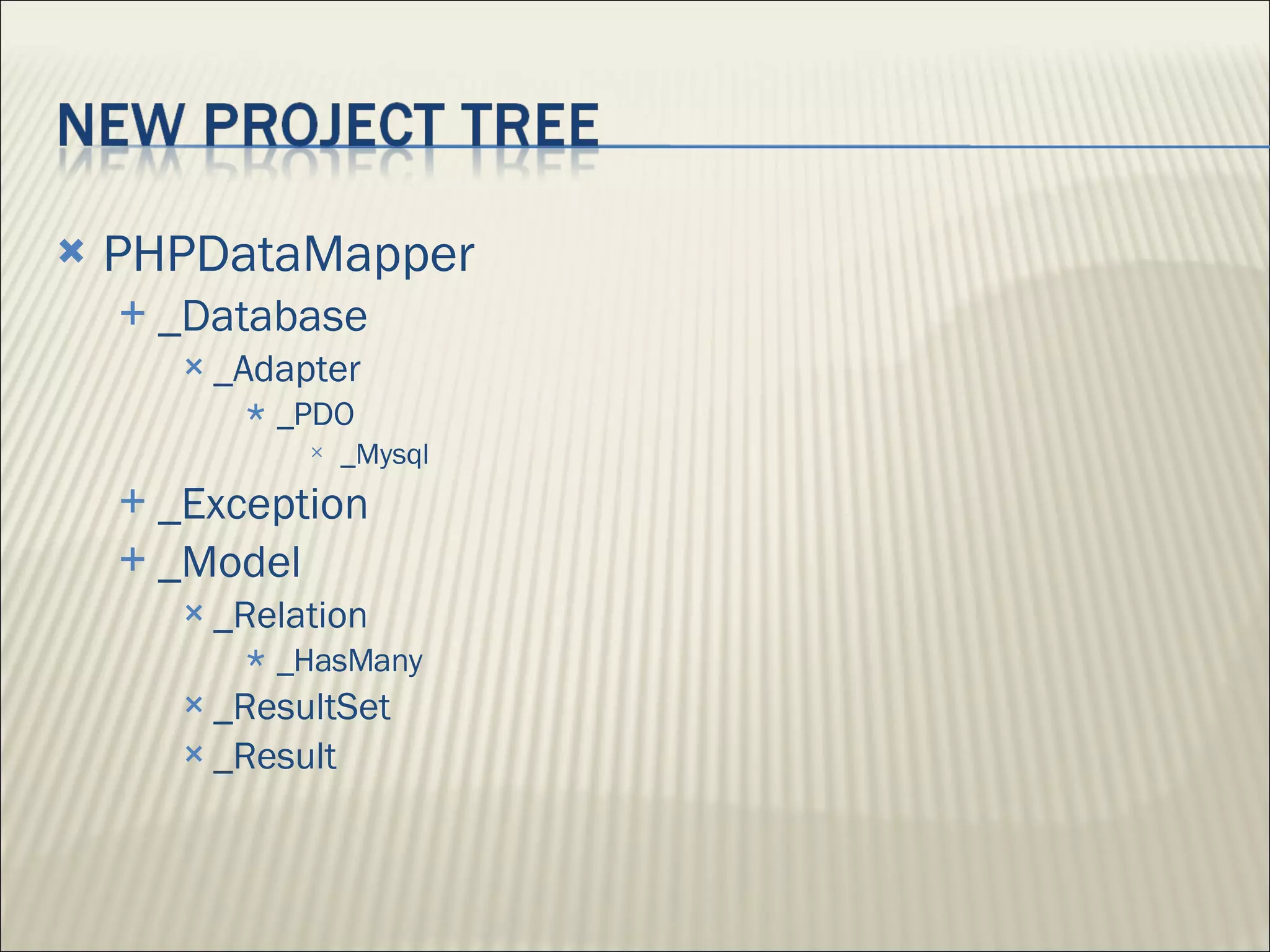 NEW PROJECT TREE

PHPDataMapper
_Database
_Adapter
_PDO
_Mysql
_Exception
_Model
_Relation
_HasMany
_ResultSet
_Result